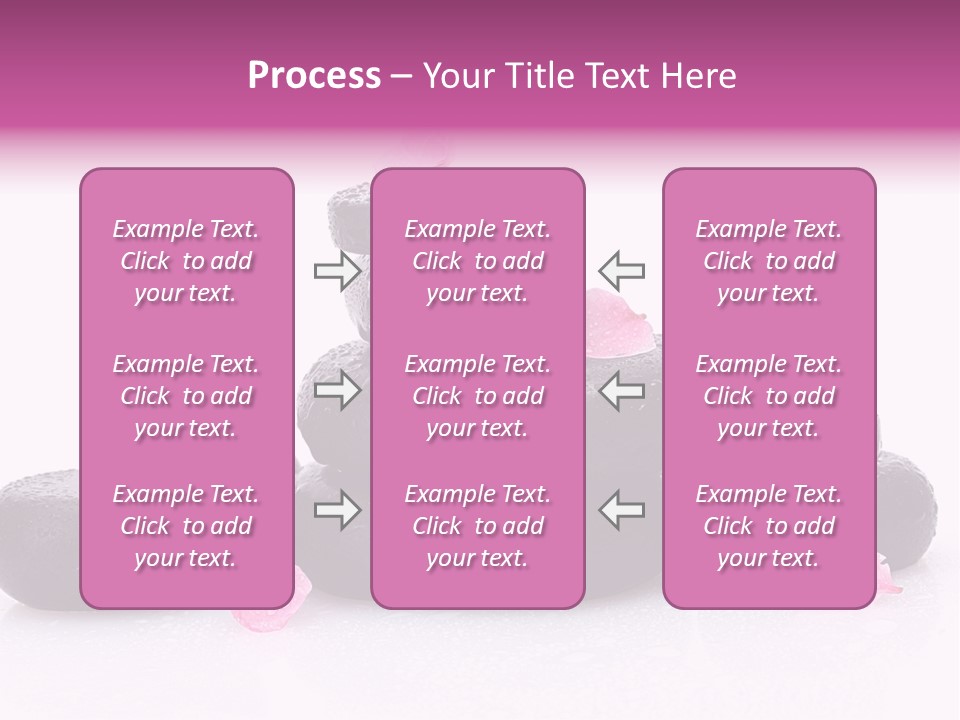 Process – Your Title Text Here

Example Text. Click to add your text.

Example Text. Click to add your text.

Example Text. Click to add your text.

Example Text. Click to add your text.

Example Text. Click to add your text.

Example Text. Click to add your text.

Example Text. Click to add your text.

Example Text. Click to add your text.

Example Text. Click to add your text.